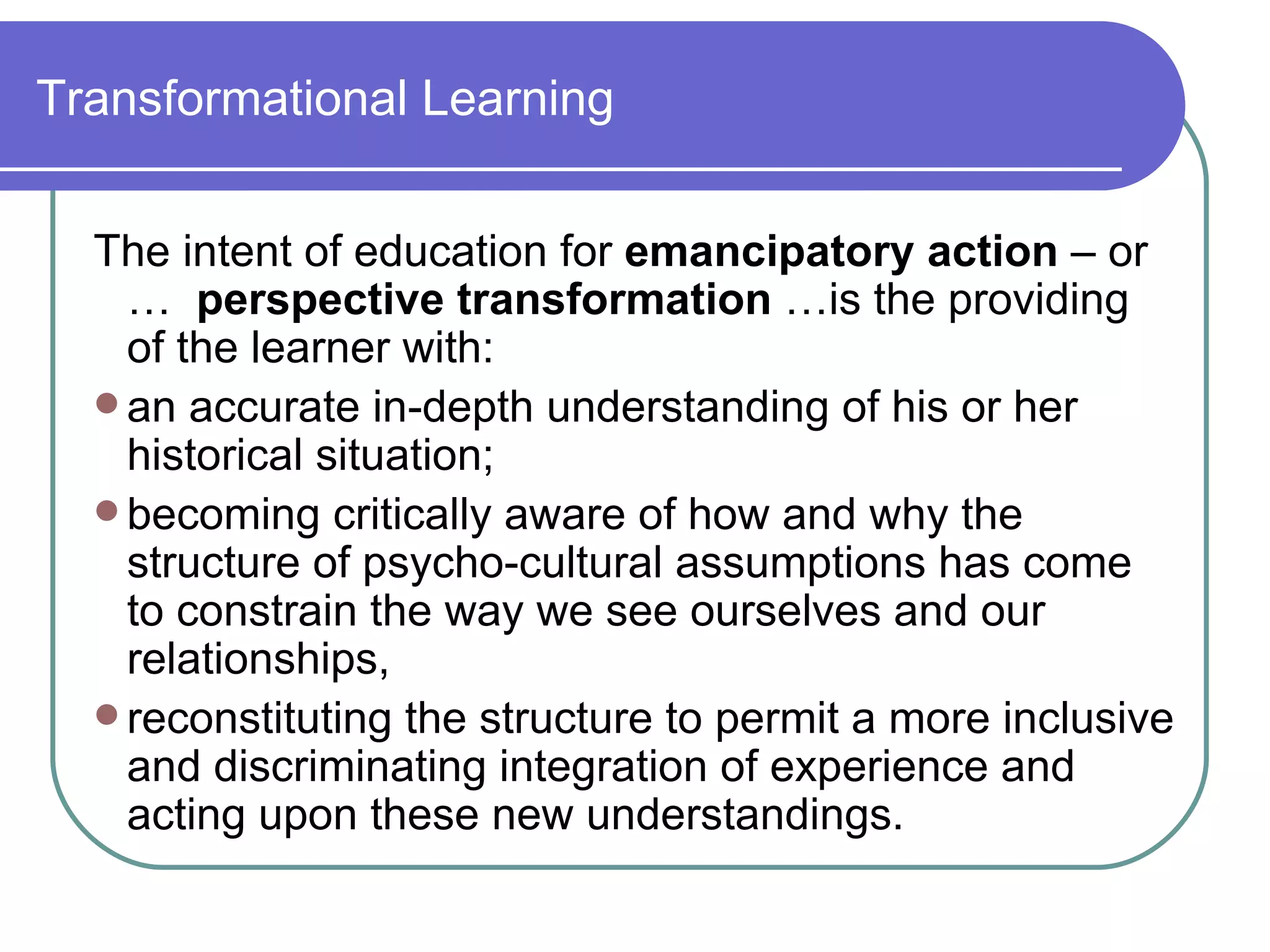 Transformational Learning

The intent of education for emancipatory action – or … perspective transformation …is the providing of the learner with:

- an accurate in-depth understanding of his or her historical situation;
- becoming critically aware of how and why the structure of psycho-cultural assumptions has come to constrain the way we see ourselves and our relationships,
- reconstituting the structure to permit a more inclusive and discriminating integration of experience and acting upon these new understandings.